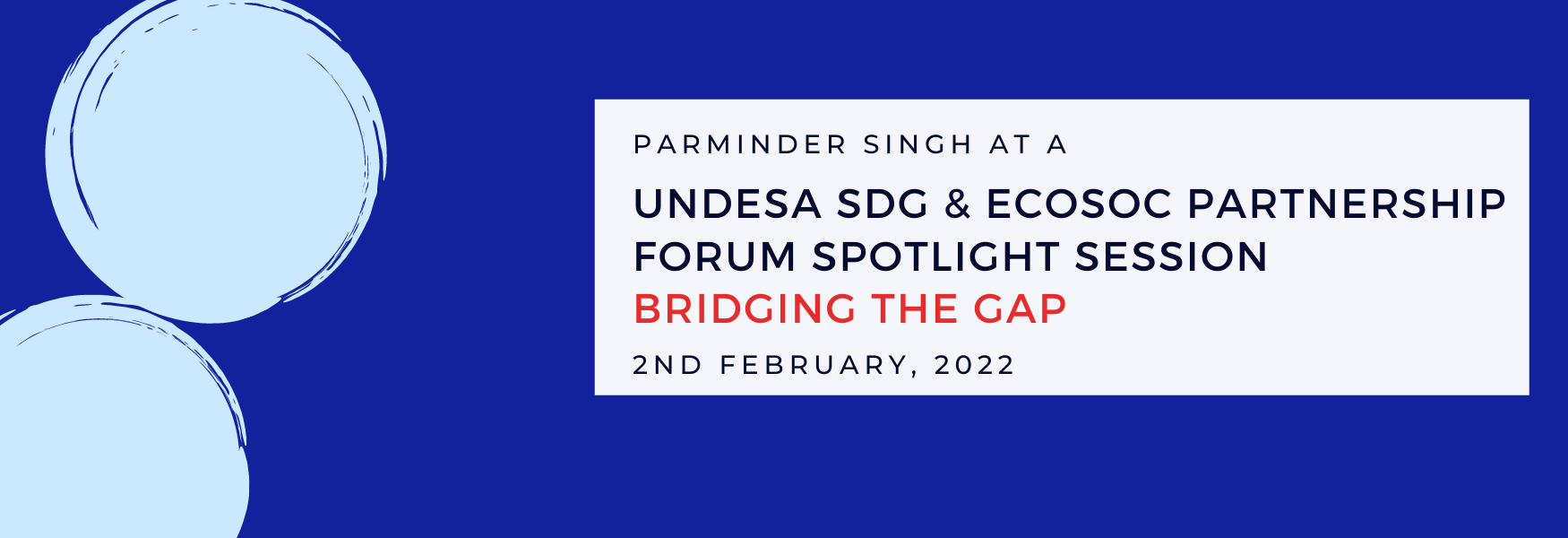 PARMINDER SINGH AT A

UNDESA SDG & ECOSOC PARTNERSHIP FORUM SPOTLIGHT SESSION

BRIDGING THE GAP

2ND FEBRUARY, 2022